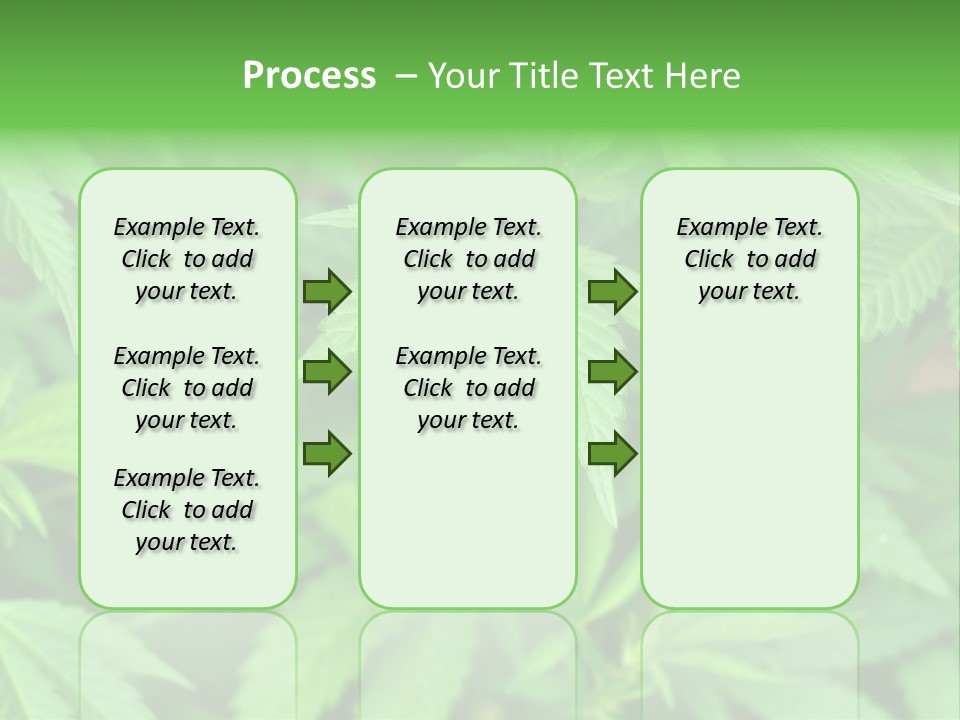 Process – Your Title Text Here

Example Text. Click to add your text.

Example Text. Click to add your text.

Example Text. Click to add your text.

Example Text. Click to add your text.

Example Text. Click to add your text.

Example Text. Click to add your text.